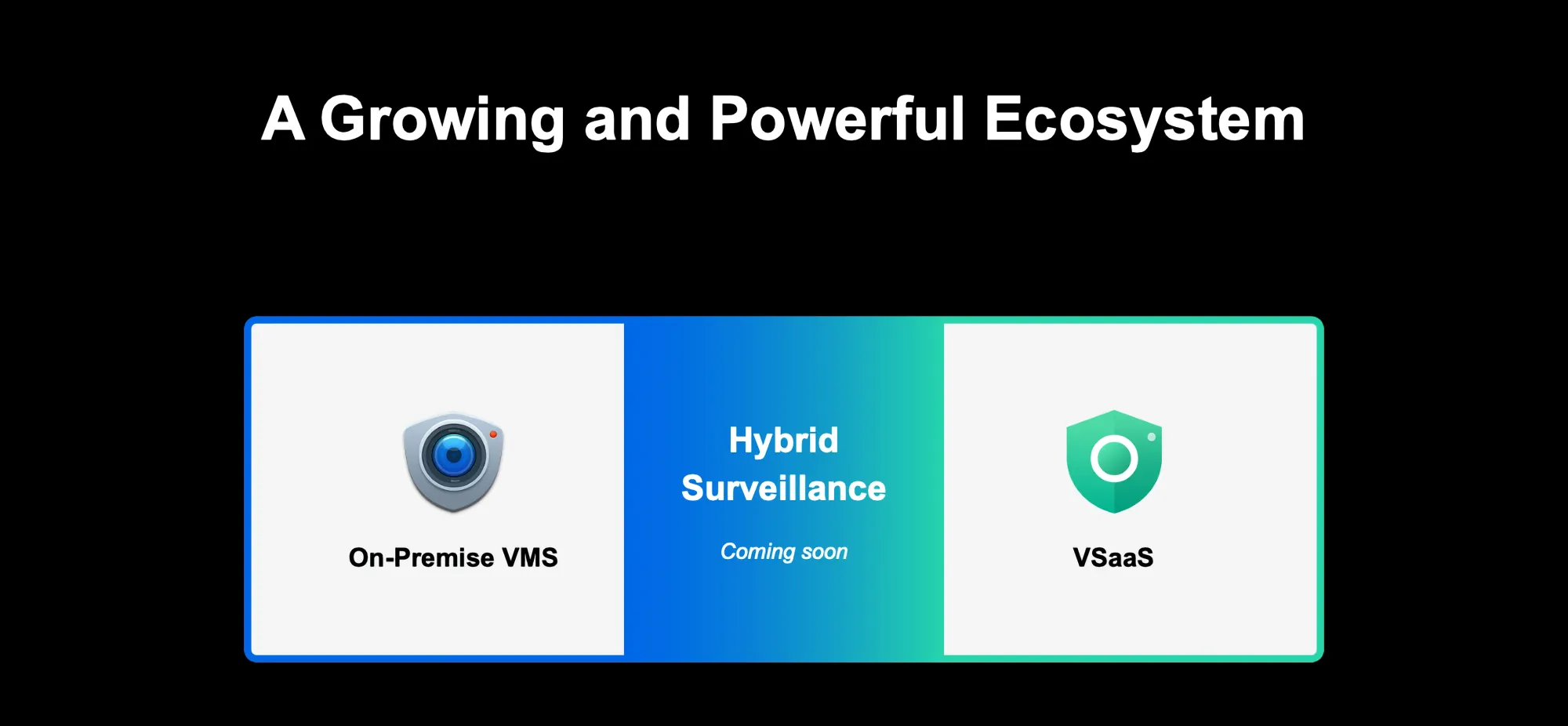 A Growing and Powerful Ecosystem

On-Premise VMS

Hybrid Surveillance

Coming soon

VSaaS